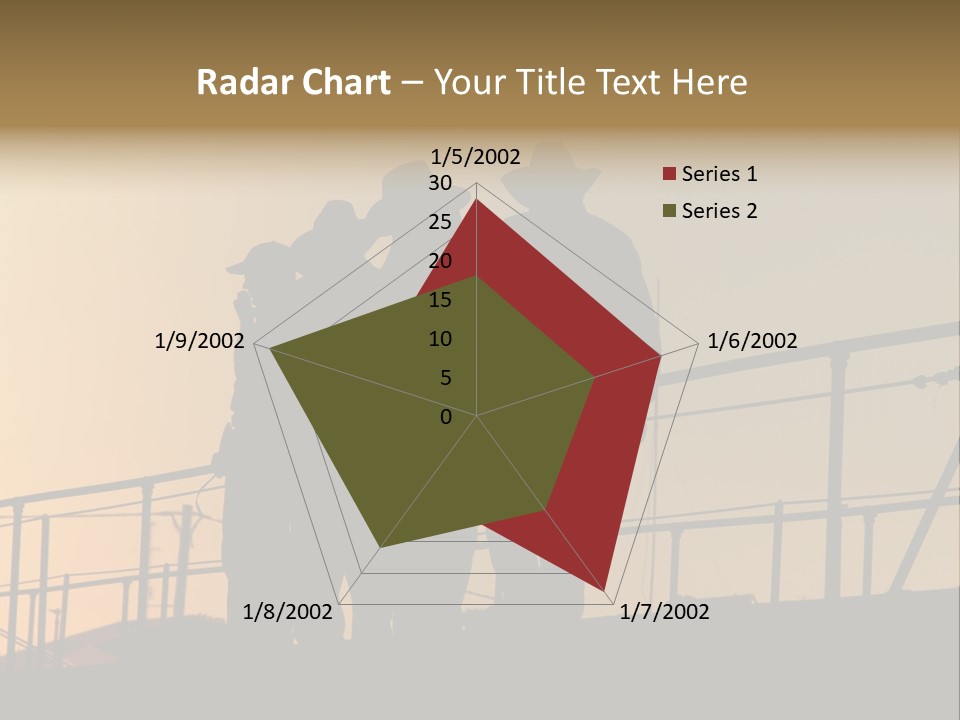 Radar Chart – Your Title Text Here

1/5/2002
30
25
20
15
10
5
0
1/6/2002
1/7/2002
1/8/2002
1/9/2002

Series 1
Series 2